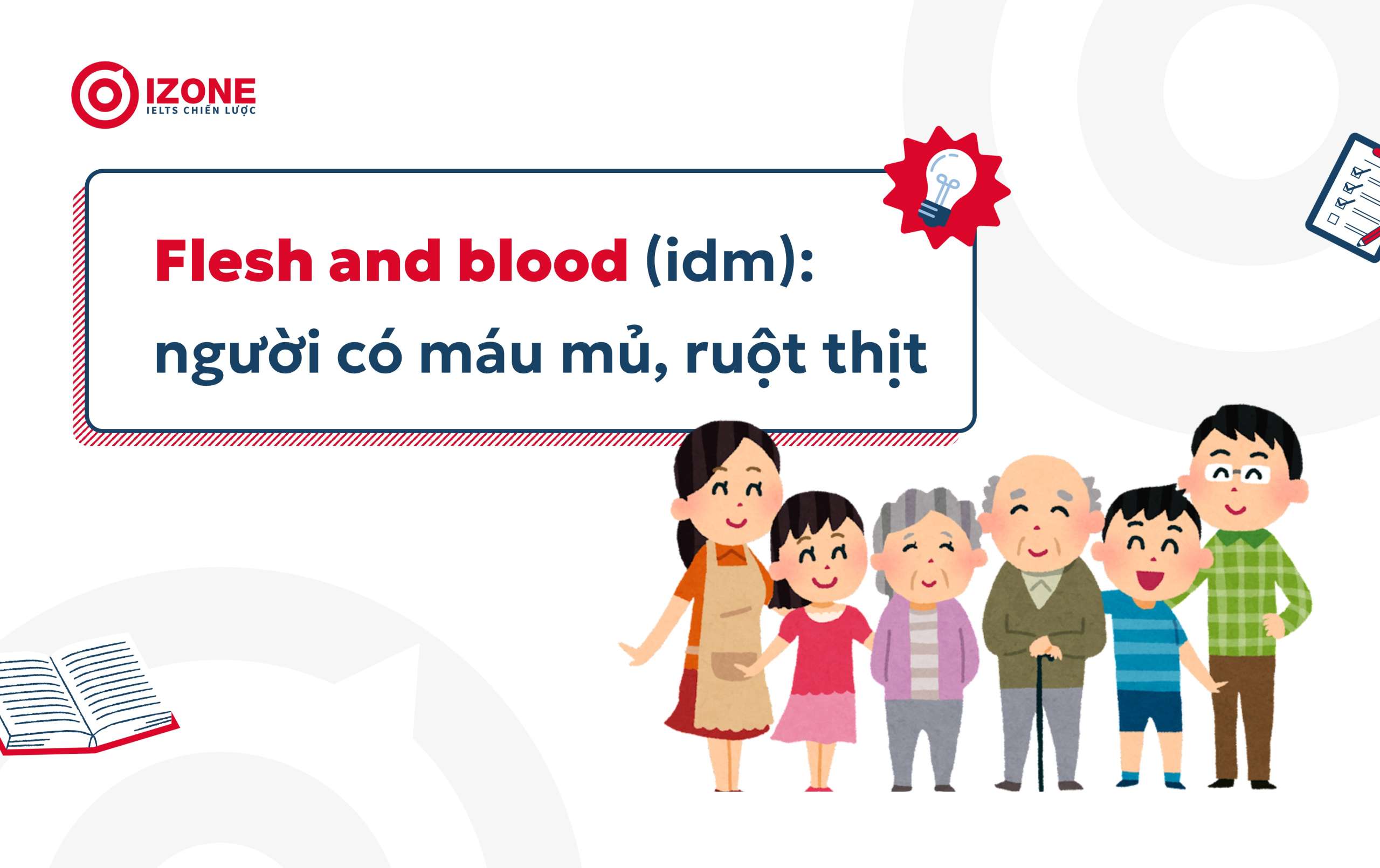 IZONE
IELTS CHIẾN LƯỢC

Flesh and blood (idm): người có máu mủ, ruột thịt